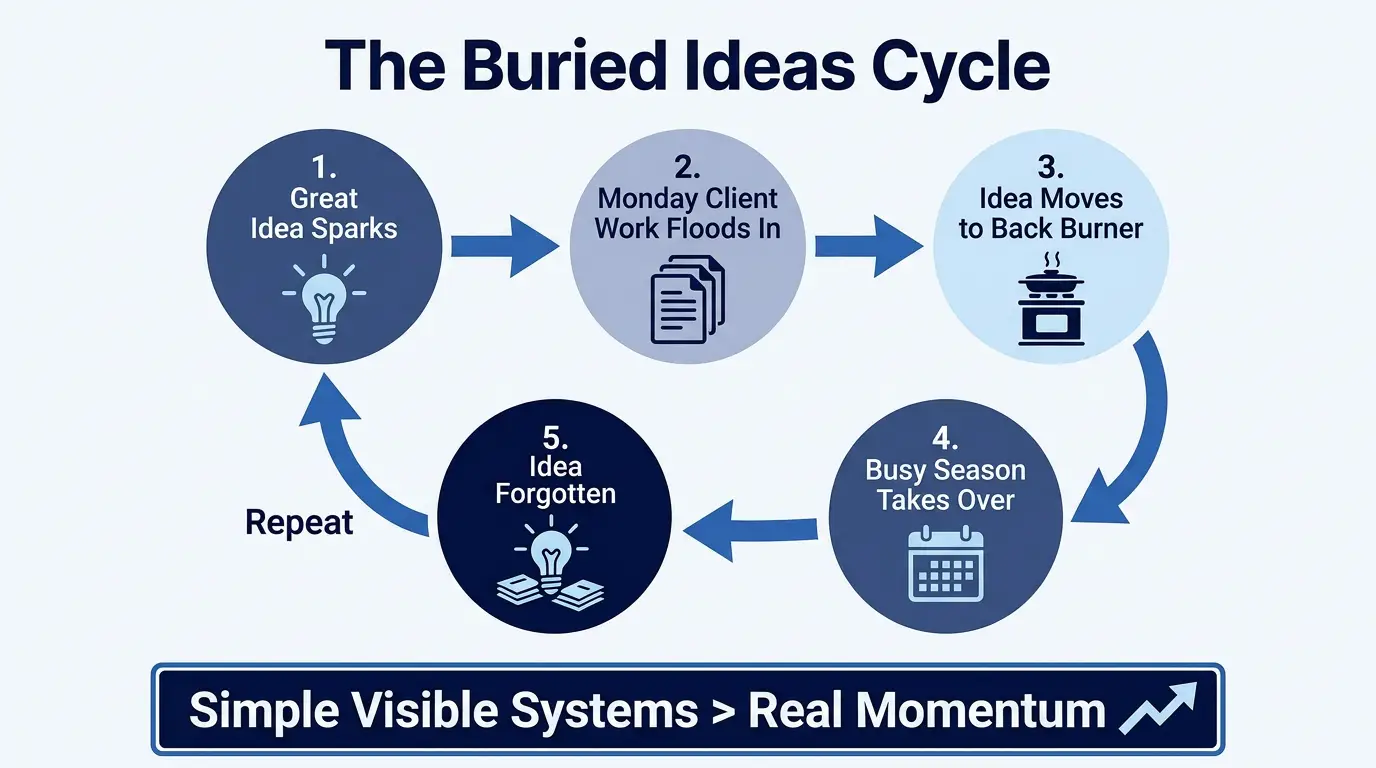 The Buried Ideas Cycle

1.
Great
Idea Sparks

2.
Monday Client
Work Floods In

3.
Idea Moves
to Back Burner

4.
Busy Season
Takes Over

5.
Idea
Forgotten

Repeat

Simple Visible Systems > Real Momentum